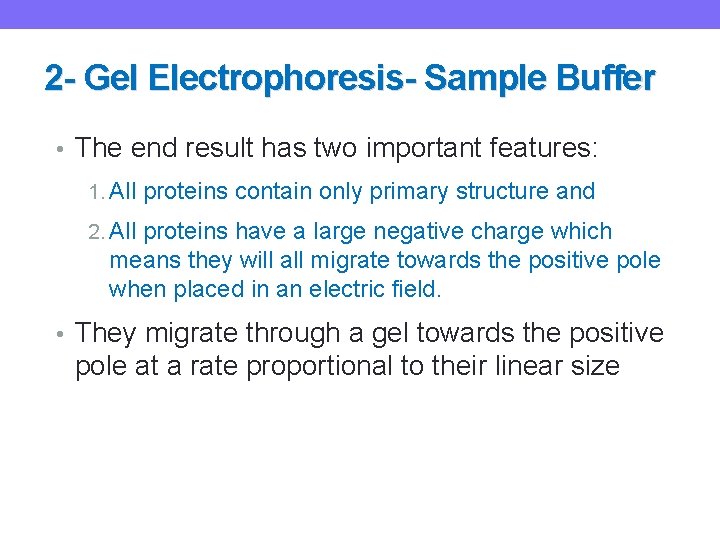 2- Gel Electrophoresis- Sample Buffer

• The end result has two important features:

1. All proteins contain only primary structure and

2. All proteins have a large negative charge which means they will all migrate towards the positive pole when placed in an electric field.

• They migrate through a gel towards the positive pole at a rate proportional to their linear size